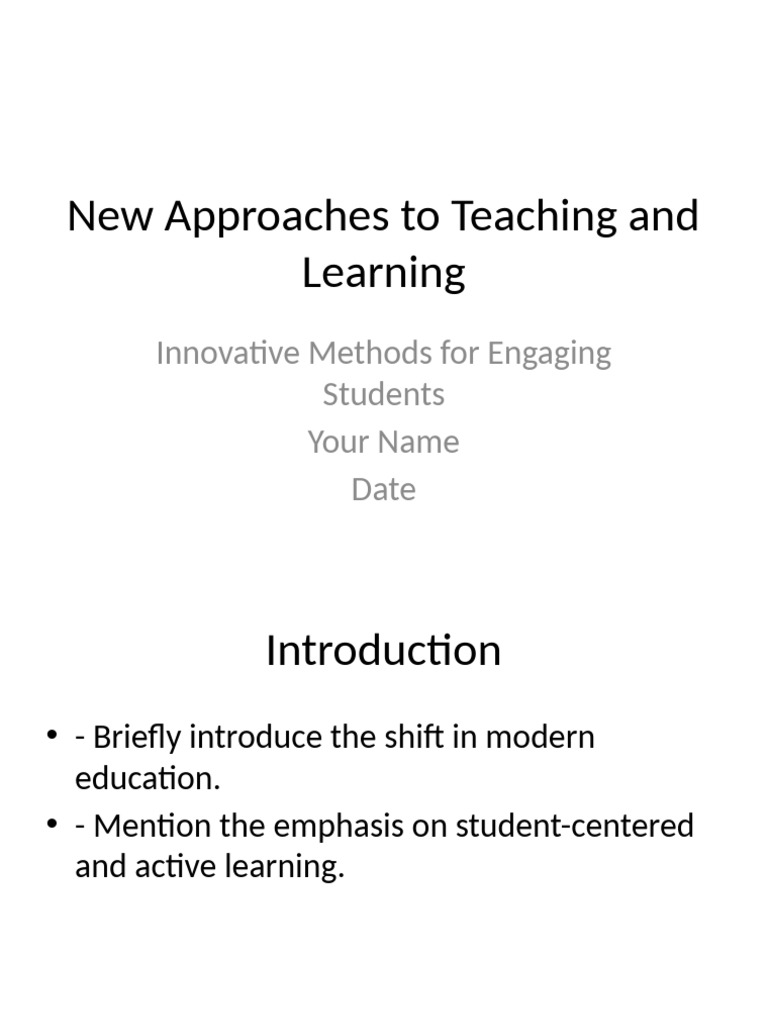 New Approaches to Teaching and Learning

Innovative Methods for Engaging Students
Your Name
Date

Introduction

• - Briefly introduce the shift in modern education.
• - Mention the emphasis on student-centered and active learning.